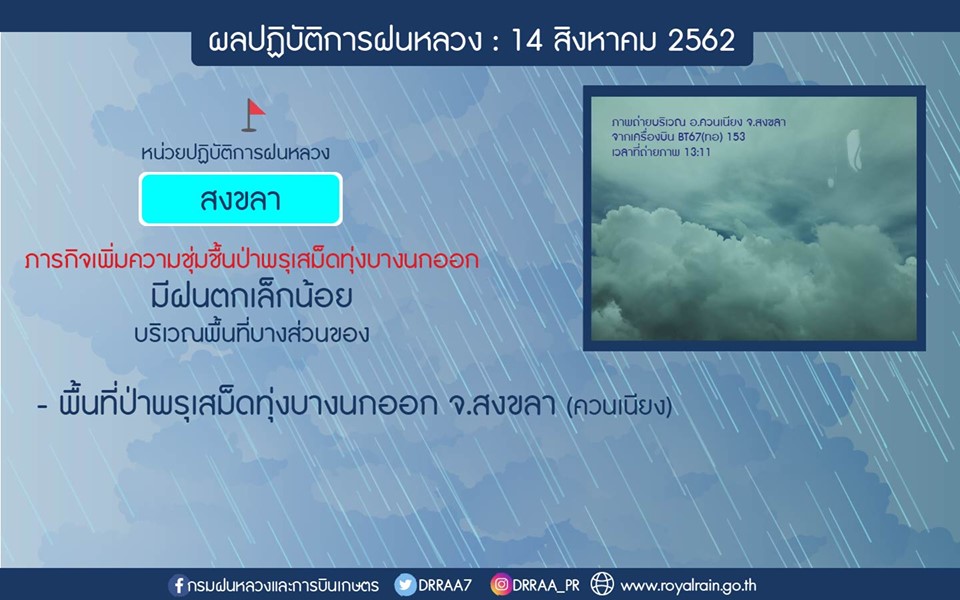 ผลปฏิบัติการฝนหลวง : 14 สิงหาคม 2562

หน่วยปฏิบัติการฝนหลวง

สงขลา

ภารกิจเพิ่มความชุ่มชื้นป่าพรุเสม็ดทุ่งบางนกออก

มีฝนตกเล็กน้อย

บริเวณพื้นที่บางส่วนของ

- พื้นที่ป่าพรุเสม็ดทุ่งบางนกออก จ.สงขลา (ควนเนียง)

ภาพถ่ายบริเวณ อ.ควนเนียง จ.สงขลา
จากเครื่องบิน BT67(ทอ) 153
เวลาที่ถ่ายภาพ 13:11

กรมฝนหลวงและการบินเกษตร DRRAA7 DRRAA_PR www.royalrain.go.th